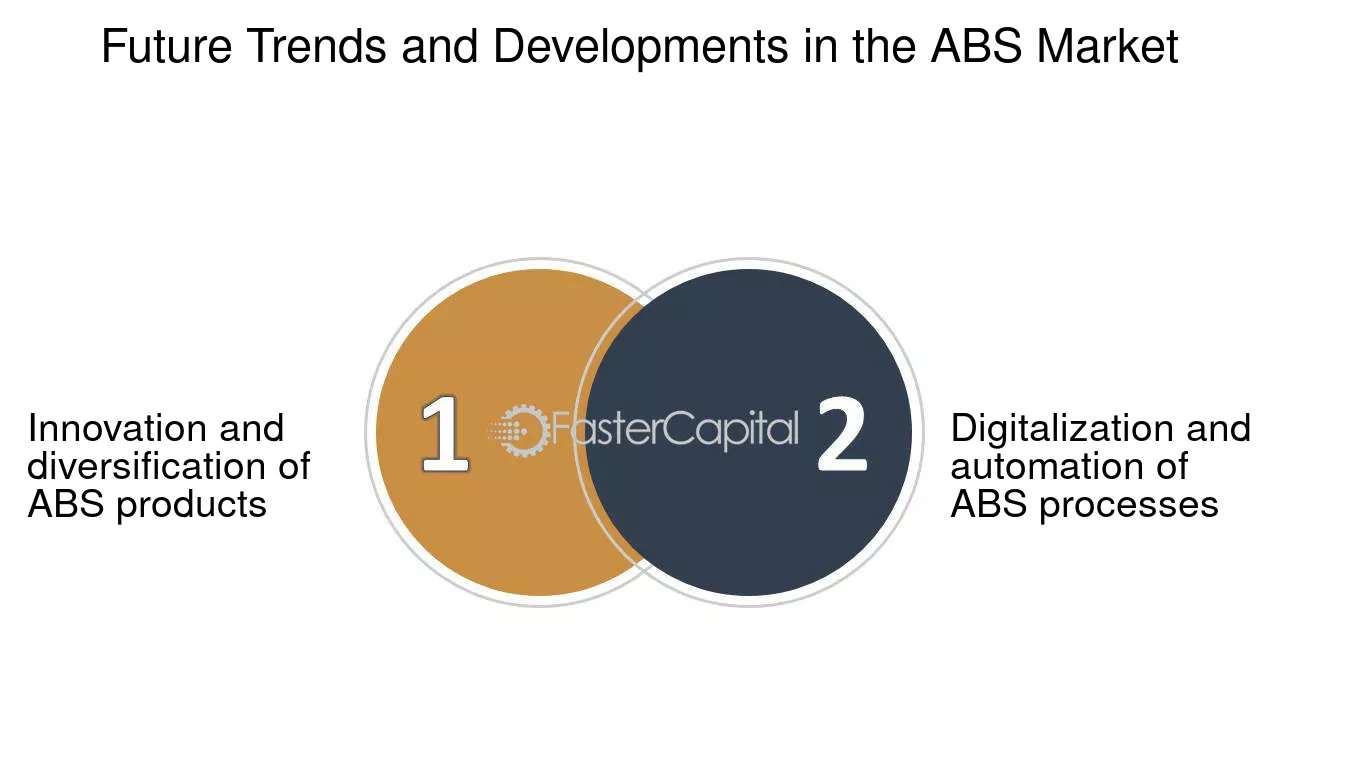 Future Trends and Developments in the ABS Market

Innovation and diversification of ABS products

1

FasterCapital

2

Digitalization and automation of ABS processes